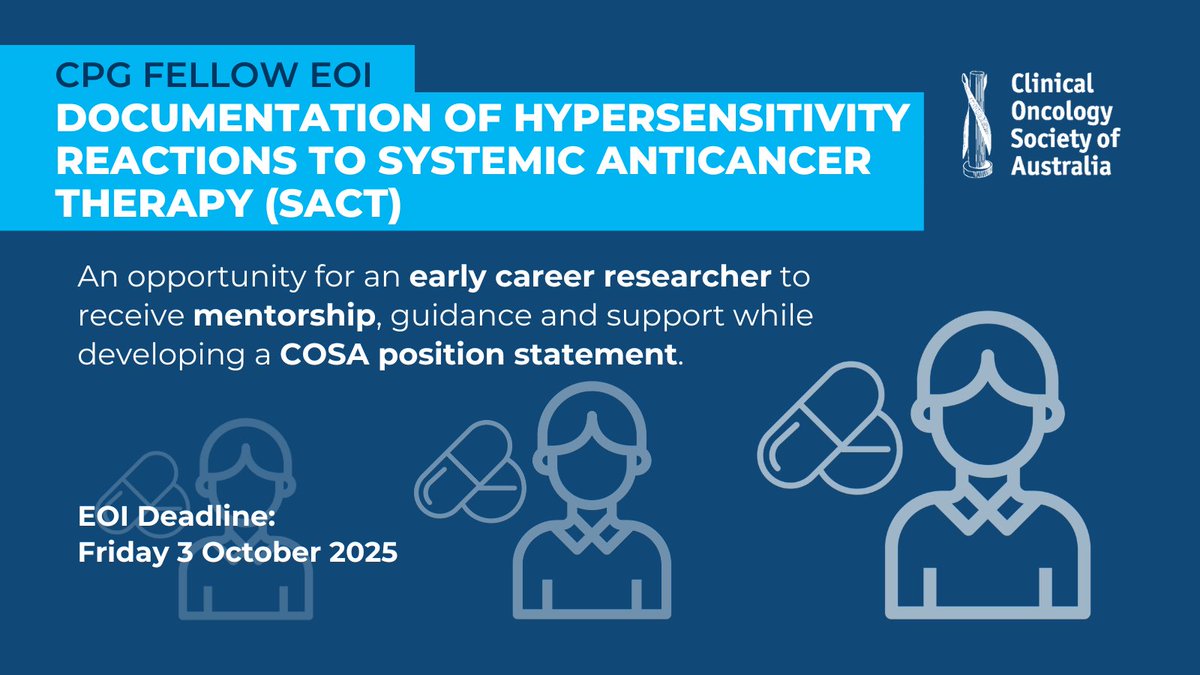 CPG FELLOW EOI

DOCUMENTATION OF HYPERSENSITIVITY REACTIONS TO SYSTEMIC ANTICANCER THERAPY (SACT)

Clinical Oncology Society of Australia

An opportunity for an early career researcher to receive mentorship, guidance and support while developing a COSA position statement.

EOI Deadline:
Friday 3 October 2025